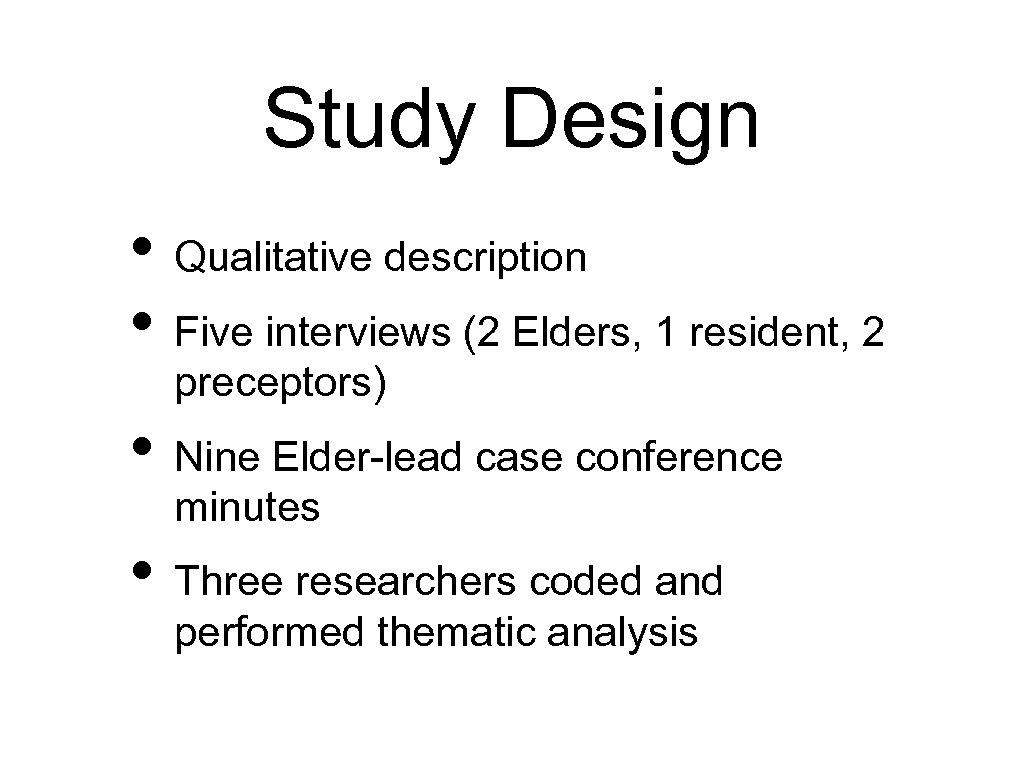 Study Design

• Qualitative description
• Five interviews (2 Elders, 1 resident, 2 preceptors)
• Nine Elder-lead case conference minutes
• Three researchers coded and performed thematic analysis